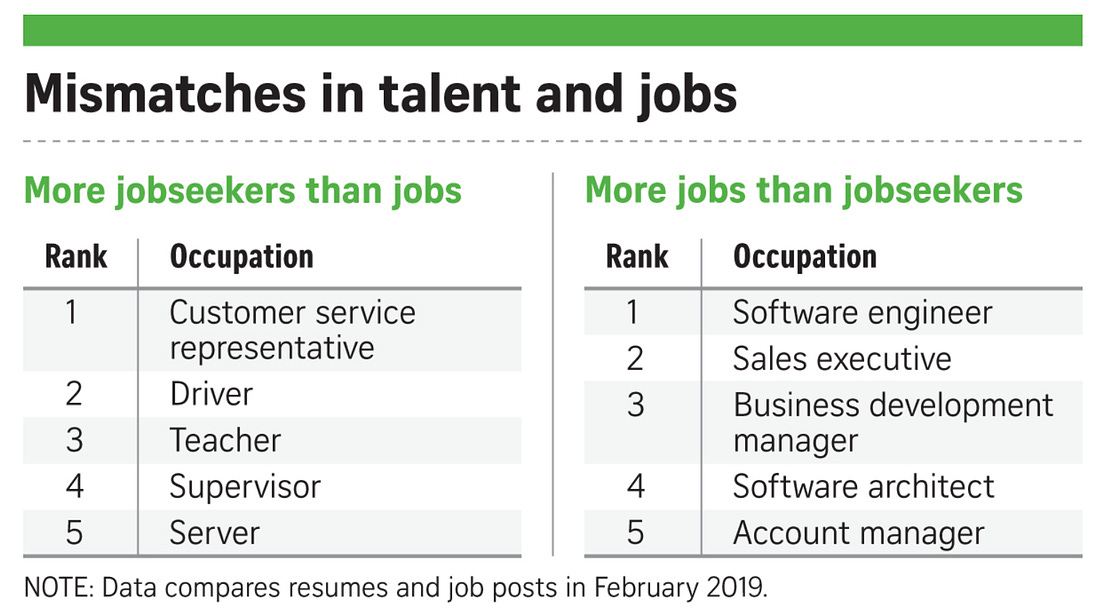 Mismatches in talent and jobs

More jobseekers than jobs

| Rank | Occupation |
|---|---|
| 1 | Customer service representative |
| 2 | Driver |
| 3 | Teacher |
| 4 | Supervisor |
| 5 | Server |

More jobs than jobseekers

| Rank | Occupation |
|---|---|
| 1 | Software engineer |
| 2 | Sales executive |
| 3 | Business development manager |
| 4 | Software architect |
| 5 | Account manager |

NOTE: Data compares resumes and job posts in February 2019.